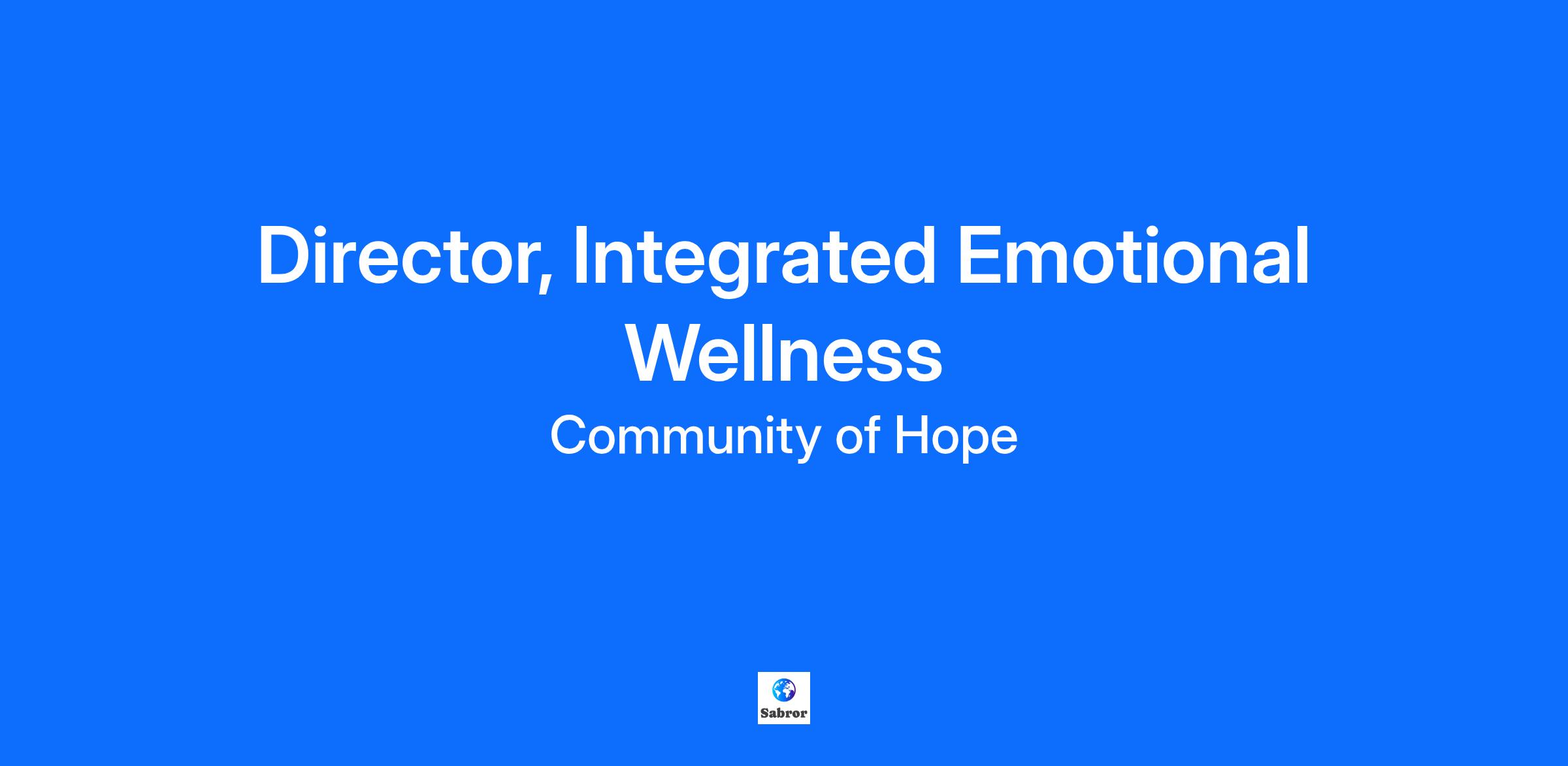 Director, Integrated Emotional Wellness

Community of Hope

Sabror